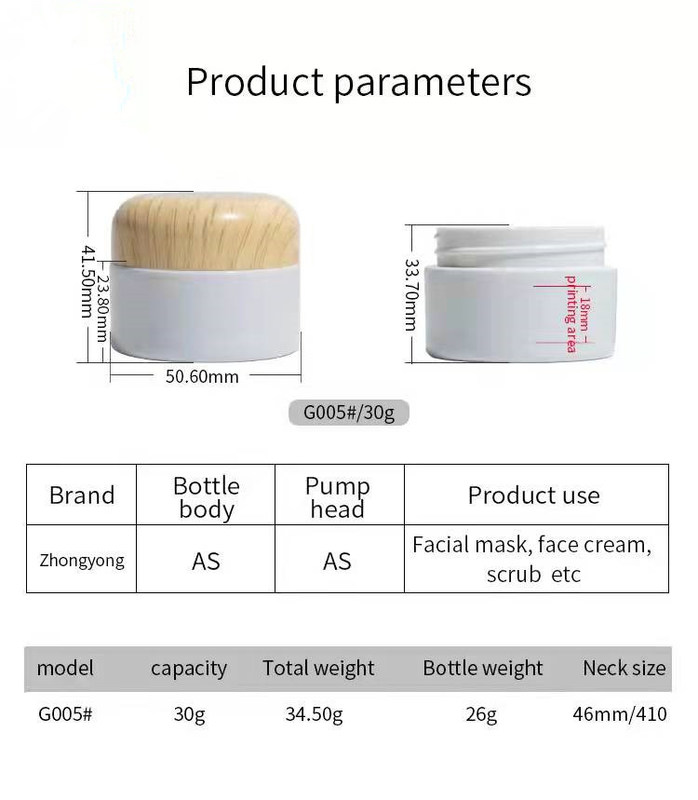 Product parameters

41.50mm
23.80mm
50.60mm

33.70mm
18mm
printing area

G005#/30g

| Brand | Bottle body | Pump head | Product use |
|---|---|---|---|
| Zhongyong | AS | AS | Facial mask, face cream, scrub etc |

| model | capacity | Total weight | Bottle weight | Neck size |
|---|---|---|---|---|
| G005# | 30g | 34.50g | 26g | 46mm/410 |